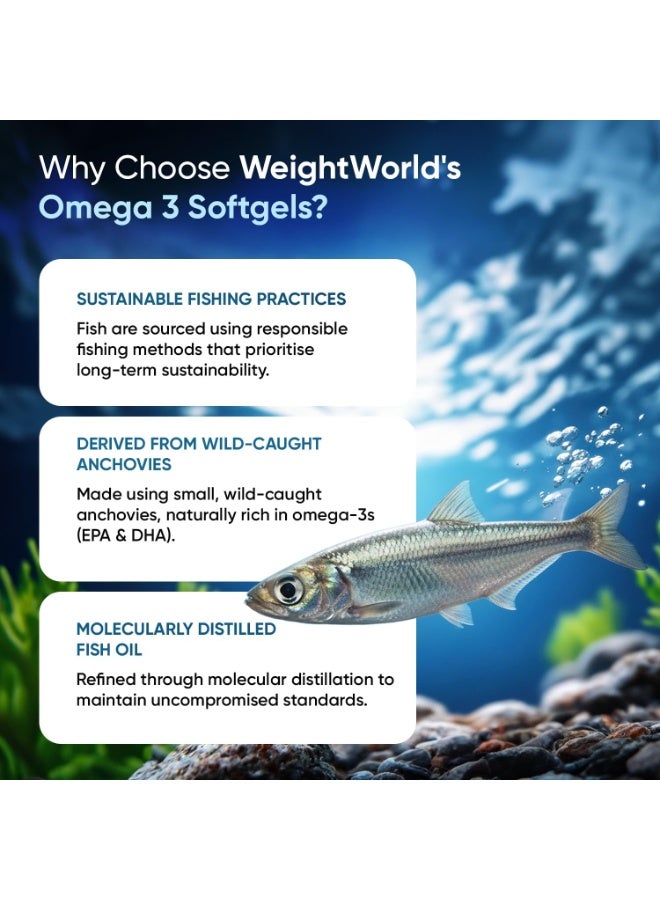 Why Choose WeightWorld's Omega 3 Softgels?

SUSTAINABLE FISHING PRACTICES

Fish are sourced using responsible fishing methods that prioritise long-term sustainability.

DERIVED FROM WILD-CAUGHT ANCHOVIES

Made using small, wild-caught anchovies, naturally rich in omega-3s (EPA & DHA).

MOLECULARLY DISTILLED FISH OIL

Refined through molecular distillation to maintain uncompromised standards.